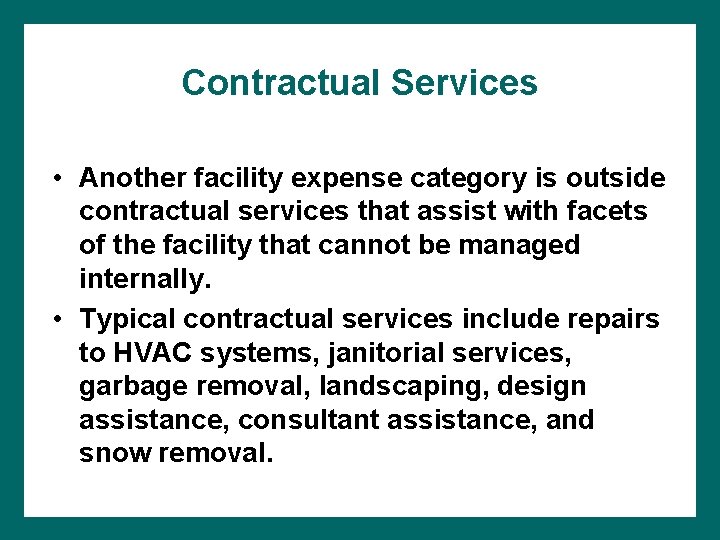 Contractual Services

• Another facility expense category is outside contractual services that assist with facets of the facility that cannot be managed internally.

• Typical contractual services include repairs to HVAC systems, janitorial services, garbage removal, landscaping, design assistance, consultant assistance, and snow removal.